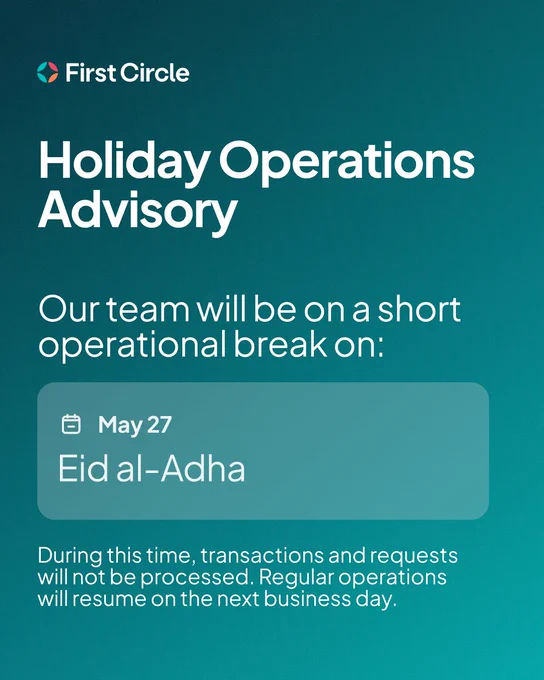 First Circle

Holiday Operations Advisory

Our team will be on a short operational break on:

May 27
Eid al-Adha

During this time, transactions and requests will not be processed. Regular operations will resume on the next business day.